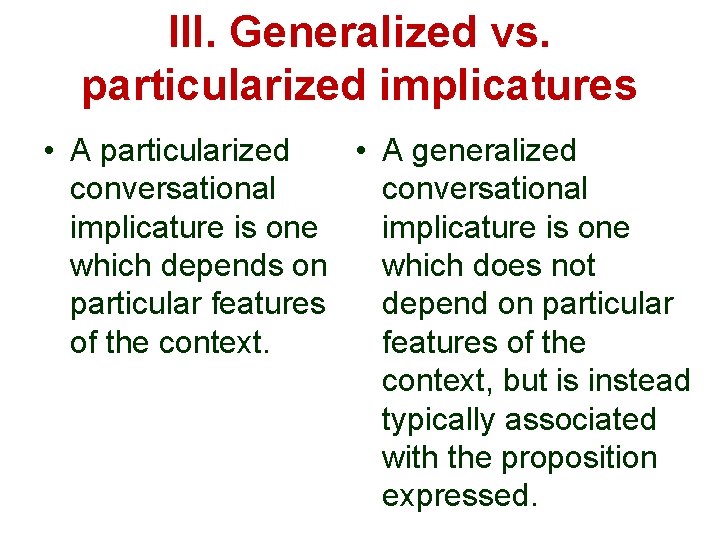 III. Generalized vs. particularized implicatures

• A particularized conversational implicature is one which depends on particular features of the context.

• A generalized conversational implicature is one which does not depend on particular features of the context, but is instead typically associated with the proposition expressed.